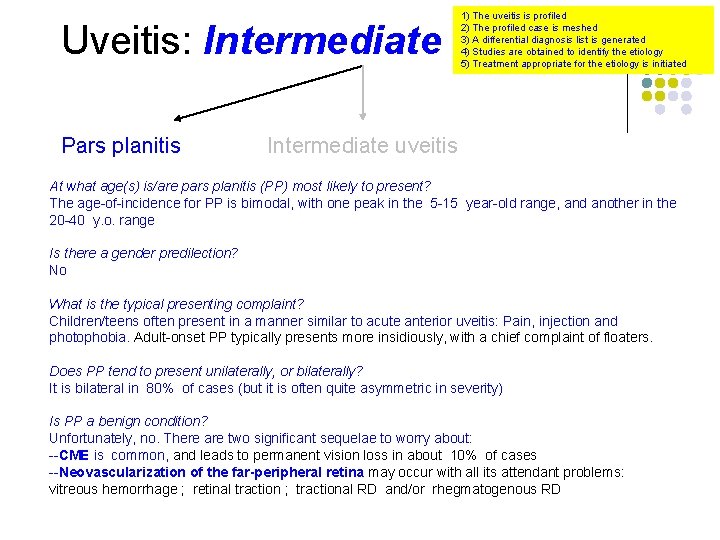 Uveitis: Intermediate

1) The uveitis is profiled
2) The profiled case is meshed
3) A differential diagnosis list is generated
4) Studies are obtained to identify the etiology
5) Treatment appropriate for the etiology is initiated

Pars planitis

Intermediate uveitis

At what age(s) is/are pars planitis (PP) most likely to present?
The age-of-incidence for PP is bimodal, with one peak in the 5-15 year-old range, and another in the 20-40 y.o. range

Is there a gender predilection?
No

What is the typical presenting complaint?
Children/teens often present in a manner similar to acute anterior uveitis: Pain, injection and photophobia. Adult-onset PP typically presents more insidiously, with a chief complaint of floaters.

Does PP tend to present unilaterally, or bilaterally?
It is bilateral in 80% of cases (but it is often quite asymmetric in severity)

Is PP a benign condition?
Unfortunately, no. There are two significant sequelae to worry about:
--CME is common, and leads to permanent vision loss in about 10% of cases
--Neovascularization of the far-peripheral retina may occur with all its attendant problems: vitreous hemorrhage ; retinal traction ; tractional RD and/or rhegmatogenous RD